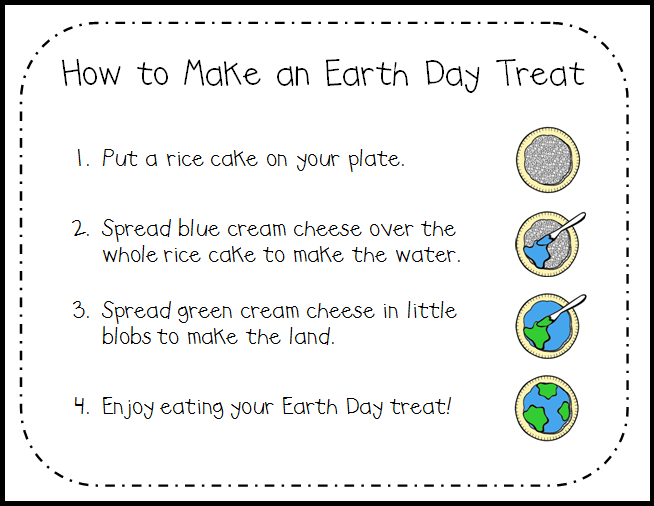 How to Make an Earth Day Treat

1. Put a rice cake on your plate.

2. Spread blue cream cheese over the whole rice cake to make the water.

3. Spread green cream cheese in little blobs to make the land.

4. Enjoy eating your Earth Day treat!